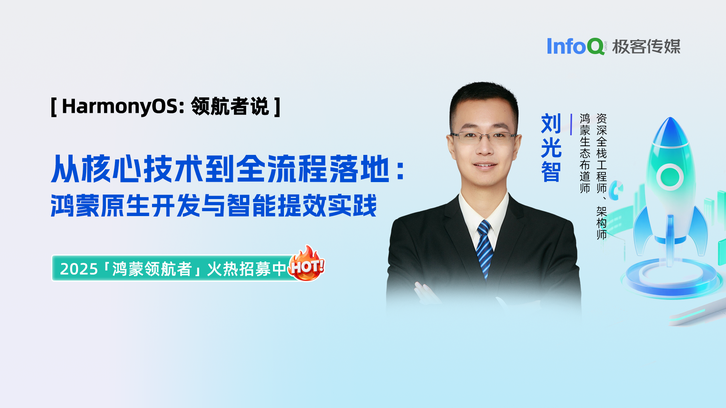 InfoQ 极客传媒

[ HarmonyOS: 领航者说 ]

从核心技术到全流程落地：
鸿蒙原生开发与智能提效实践

2025「鸿蒙领航者」火热招募中 HOT!

刘光智

资深全栈工程师、架构师
鸿蒙生态布道师